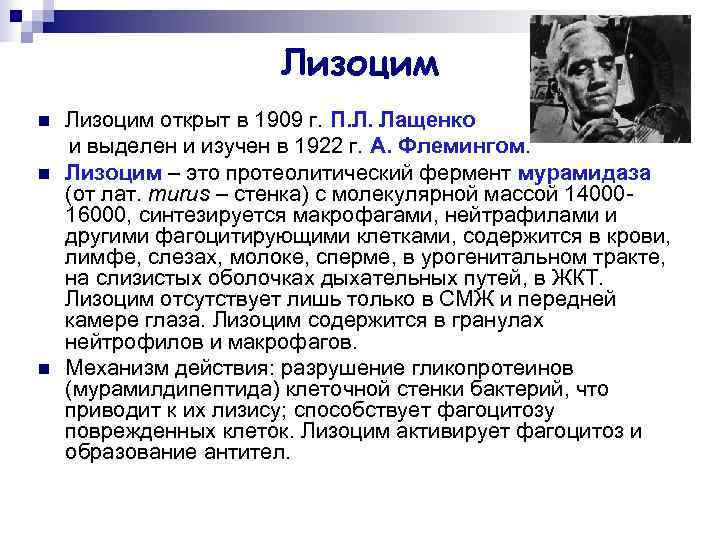 Лизоцим

Лизоцим открыт в 1909 г. П.Л. Лащенко и выделен и изучен в 1922 г. А. Флемингом.

Лизоцим – это протеолитический фермент мурамидаза (от лат. murus – стенка) с молекулярной массой 14000-16000, синтезируется макрофагами, нейтрафилами и другими фагоцитирующими клетками, содержится в крови, лимфе, слезах, молоке, сперме, в урогенитальном тракте, на слизистых оболочках дыхательных путей, в ЖКТ. Лизоцим отсутствует лишь только в СМЖ и передней камере глаза. Лизоцим содержится в гранулах нейтрофилов и макрофагов.

Механизм действия: разрушение гликопротеинов (мурамилдипептида) клеточной стенки бактерий, что приводит к их лизису; способствует фагоцитозу поврежденных клеток. Лизоцим активирует фагоцитоз и образование антител.